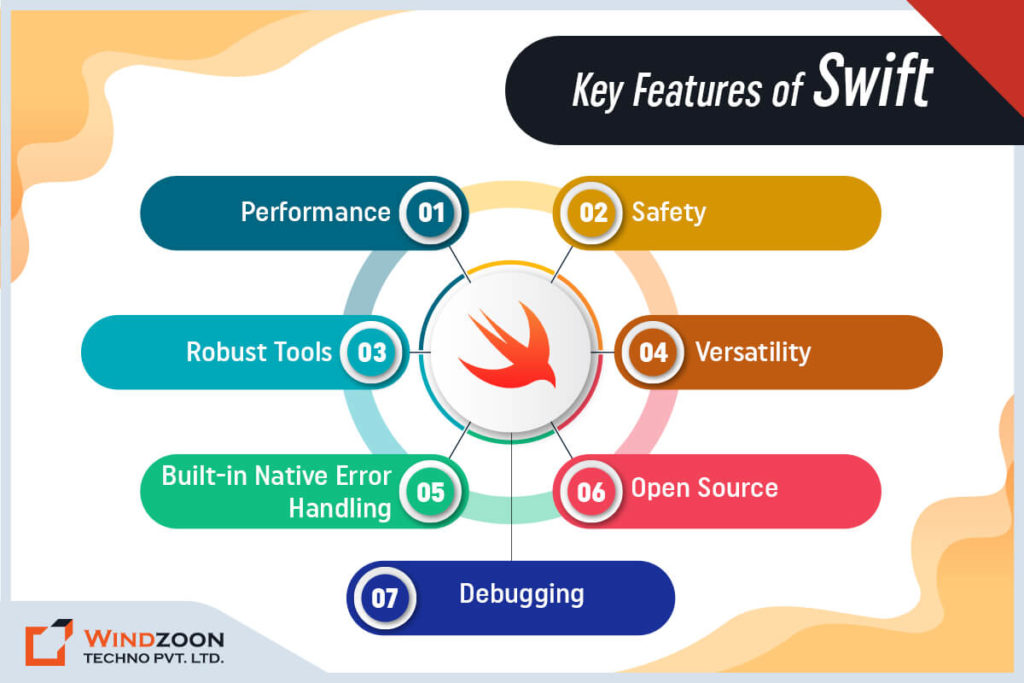 Key Features of Swift

Performance 01

02 Safety

Robust Tools 03

04 Versatility

Built-in Native Error Handling 05

06 Open Source

07 Debugging

WINDZOON
TECHNO PVT. LTD.